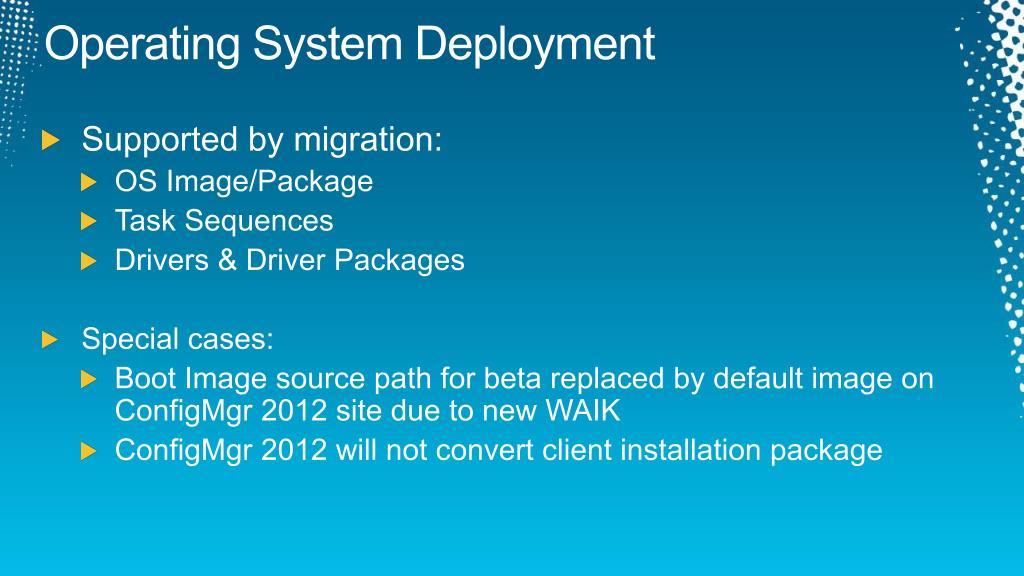 Operating System Deployment

Supported by migration:

OS Image/Package

Task Sequences

Drivers & Driver Packages

Special cases:

Boot Image source path for beta replaced by default image on ConfigMgr 2012 site due to new WAIK

ConfigMgr 2012 will not convert client installation package